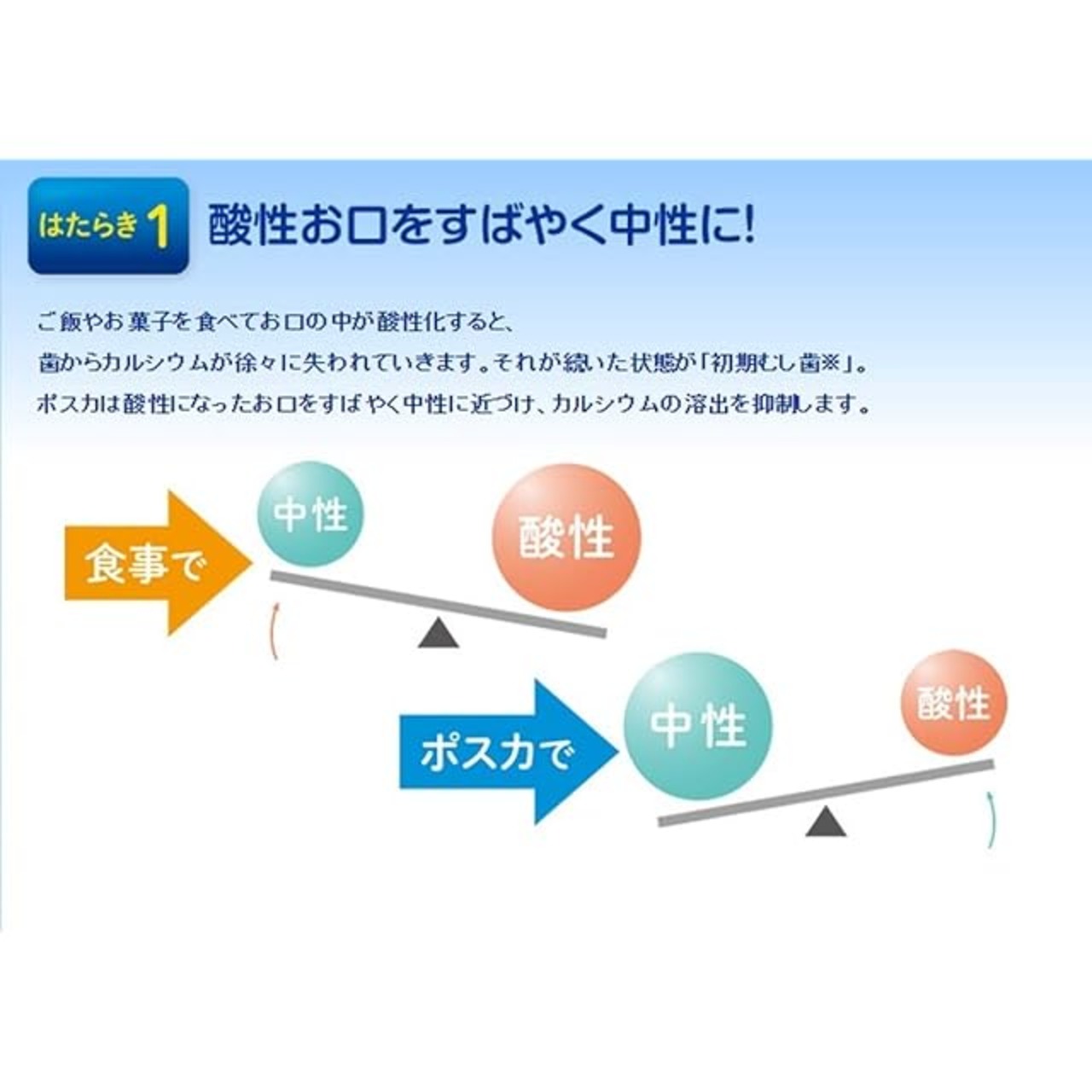 はたらき 1 酸性お口をすばやく中性に!

ご飯やお菓子を食べてお口の中が酸性化すると、
歯からカルシウムが徐々に失われていきます。それが続いた状態が「初期むし歯※」。
ポスカは酸性になったお口をすばやく中性に近づけ、カルシウムの溶出を抑制します。

食事で 中性 酸性

ポスカで 中性 酸性